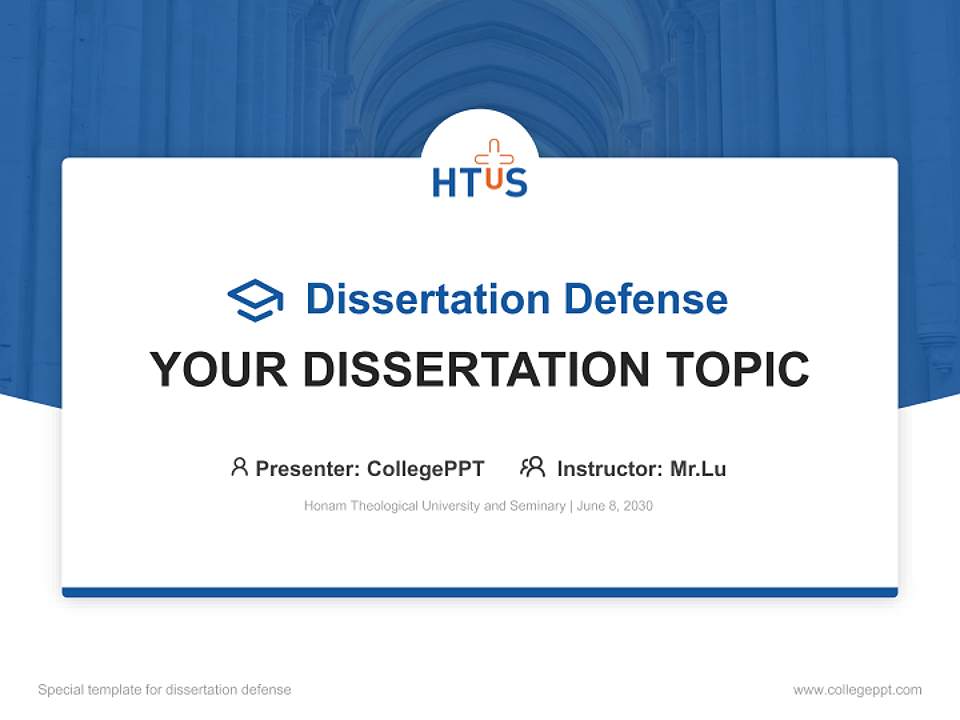 HTUS

Dissertation Defense

YOUR DISSERTATION TOPIC

Presenter: CollegePPT Instructor: Mr.Lu

Honam Theological University and Seminary | June 8, 2030

Special template for dissertation defense

www.collegeppt.com